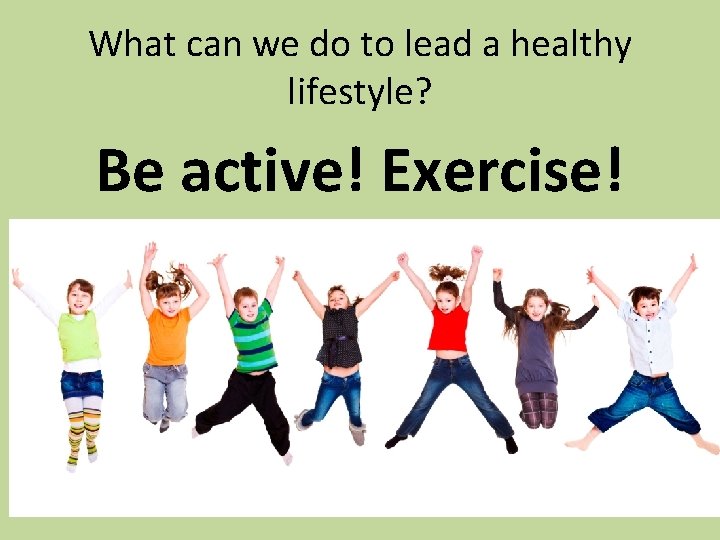 What can we do to lead a healthy lifestyle?

Be active! Exercise!